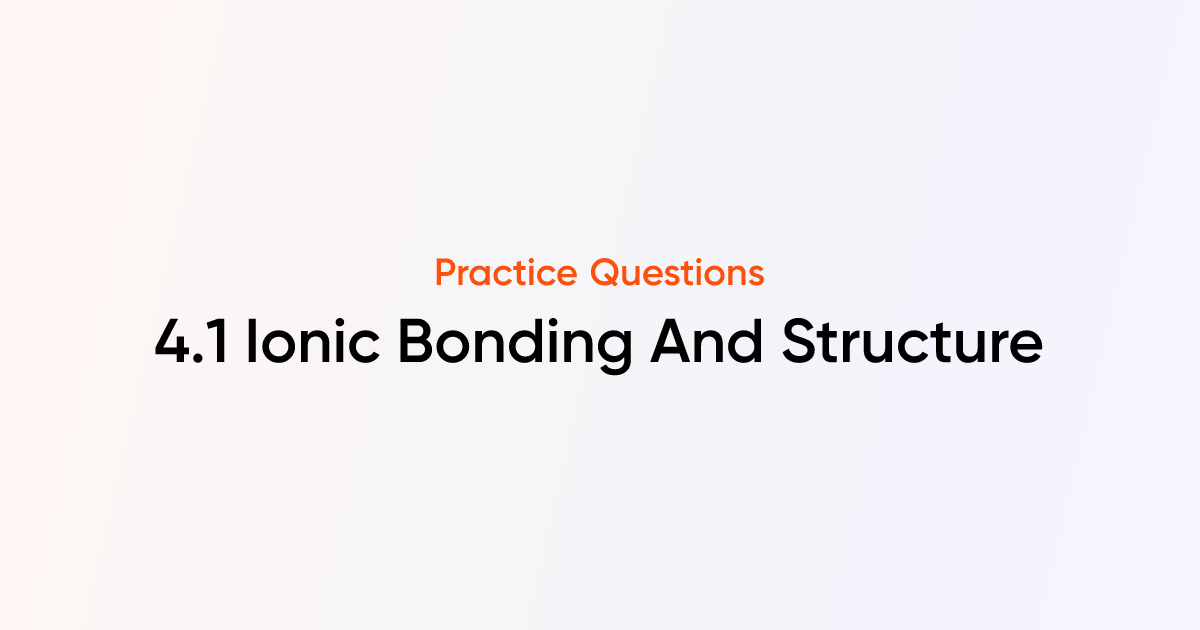 Practice Questions

4.1 Ionic Bonding And Structure